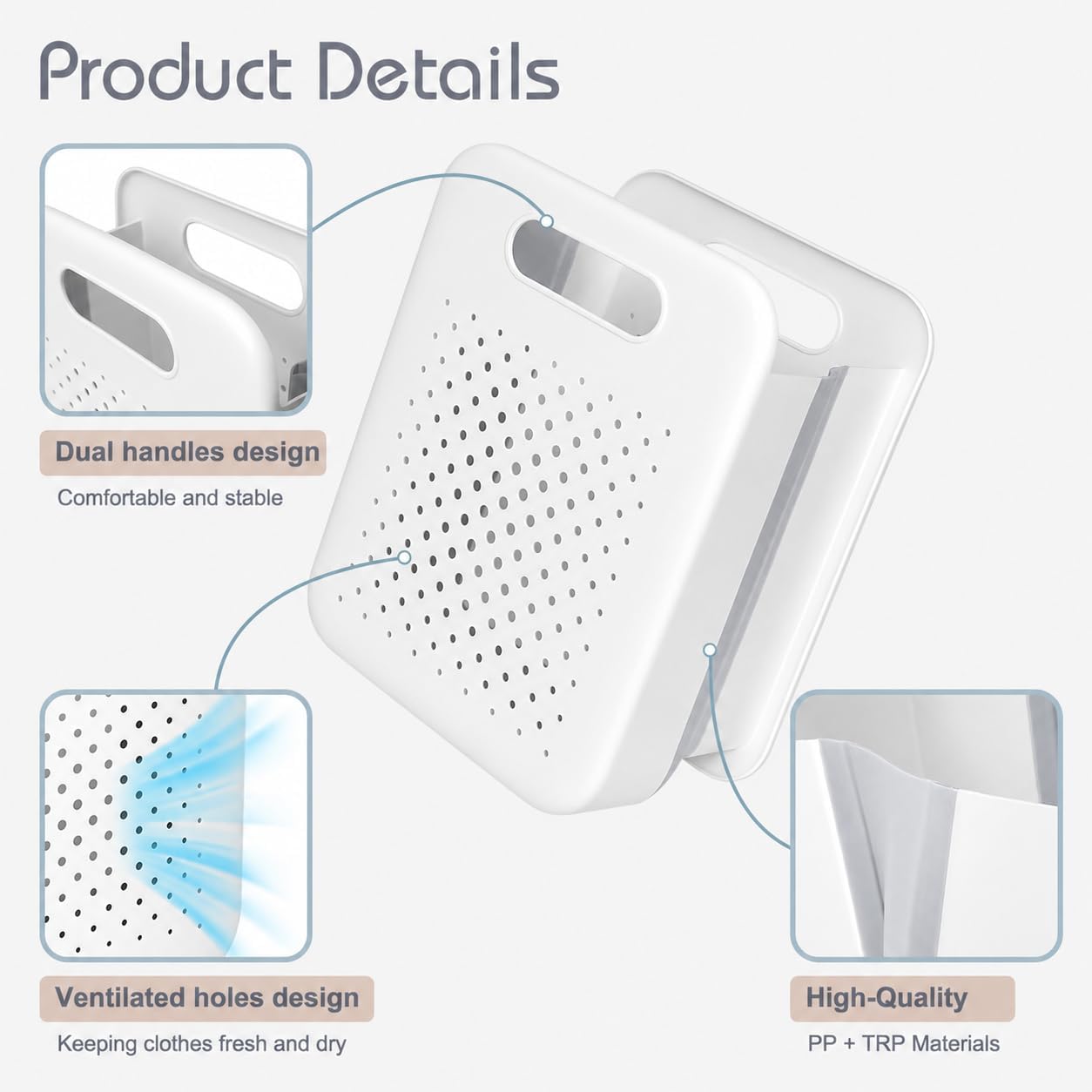 Product Details

Dual handles design

Comfortable and stable

Ventilated holes design

Keeping clothes fresh and dry

High-Quality

PP + TRP Materials